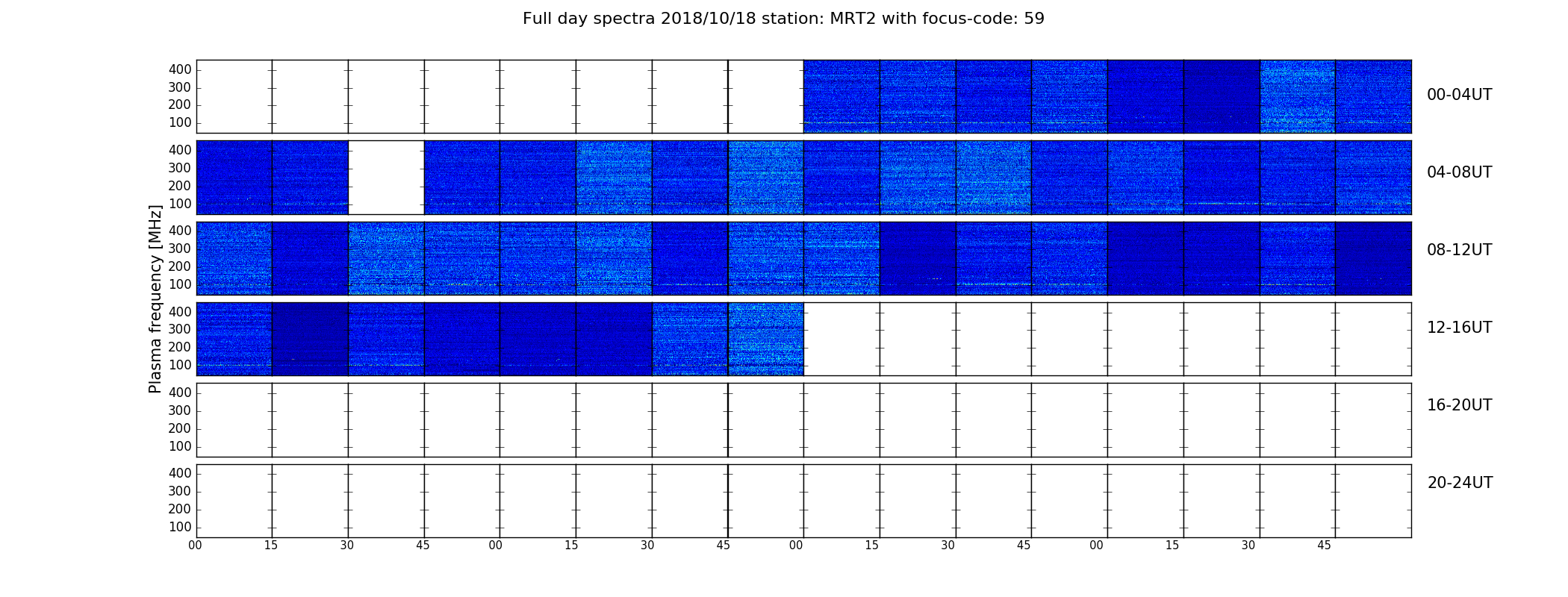 Full day spectra 2018/10/18 station: MRT2 with focus-code: 59

Plasma frequency [MHz]

400
300
200
100
00-04UT

400
300
200
100
04-08UT

400
300
200
100
08-12UT

400
300
200
100
12-16UT

400
300
200
100
16-20UT

400
300
200
100
20-24UT

00 15 30 45 00 15 30 45 00 15 30 45 00 15 30 45